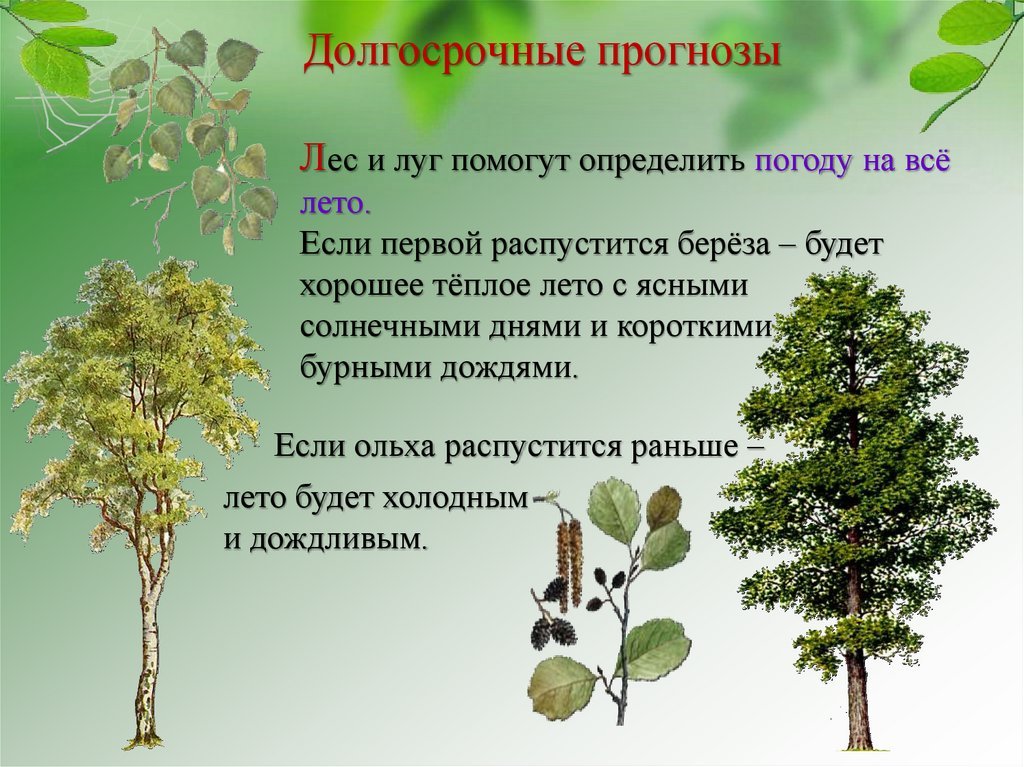 Долгосрочные прогнозы

Лес и луг помогут определить погоду на всё лето.

Если первой распустится берёза – будет хорошее тёплое лето с ясными солнечными днями и короткими бурными дождями.

Если ольха распустится раньше – лето будет холодным и дождливым.